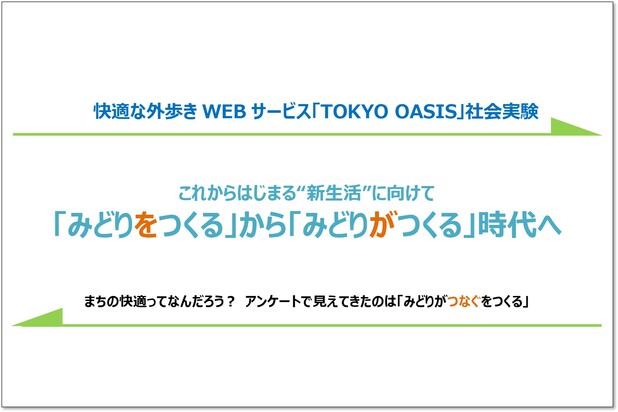 快適な外歩き WEB サービス「TOKYO OASIS」社会実験

これからはじまる“新生活”に向けて
「みどりをつくる」から「みどりがつくる」時代へ

まちの快適ってなんだろう？ アンケートで見えてきたのは「みどりがつなぐをつくる」